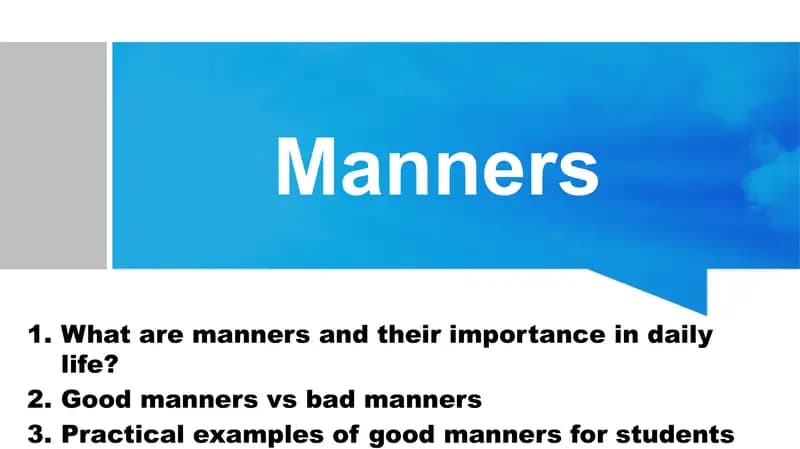 Manners

1. What are manners and their importance in daily life?
2. Good manners vs bad manners
3. Practical examples of good manners for students